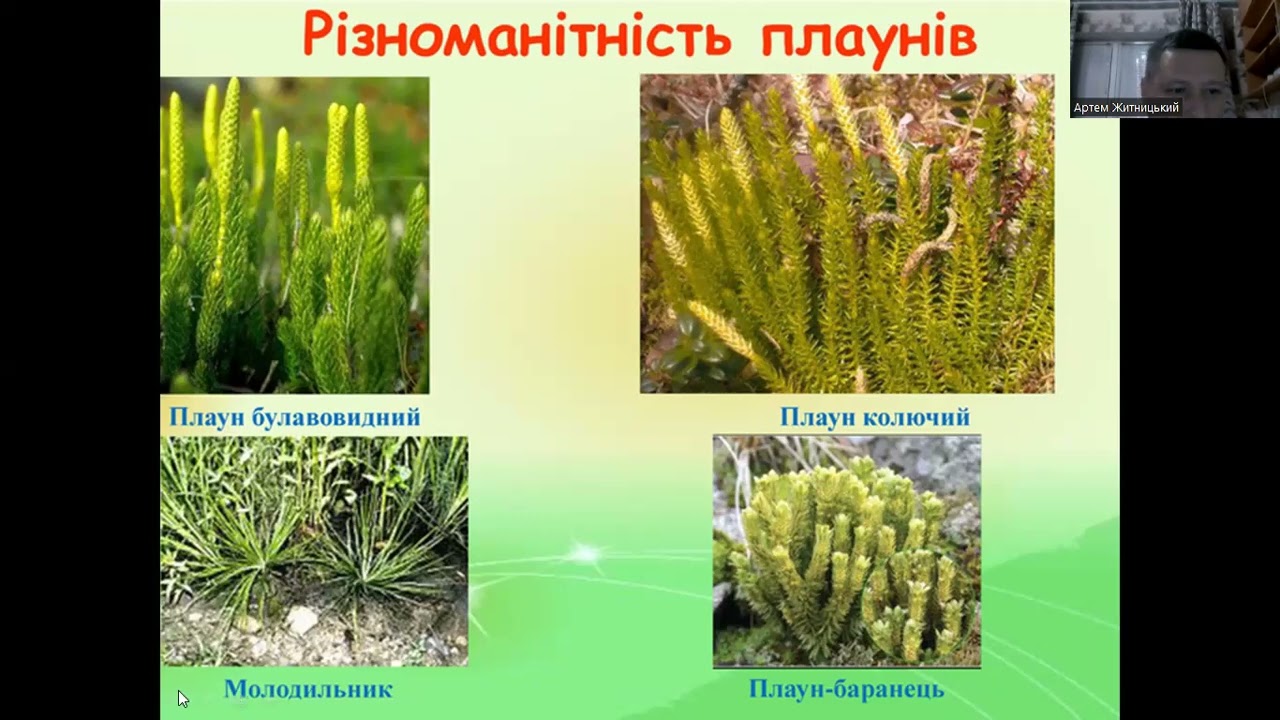 Різноманітність плаунів

Артем Житницький

Плаун булавовидний

Плаун колючий

Молодильник

Плаун-баранець